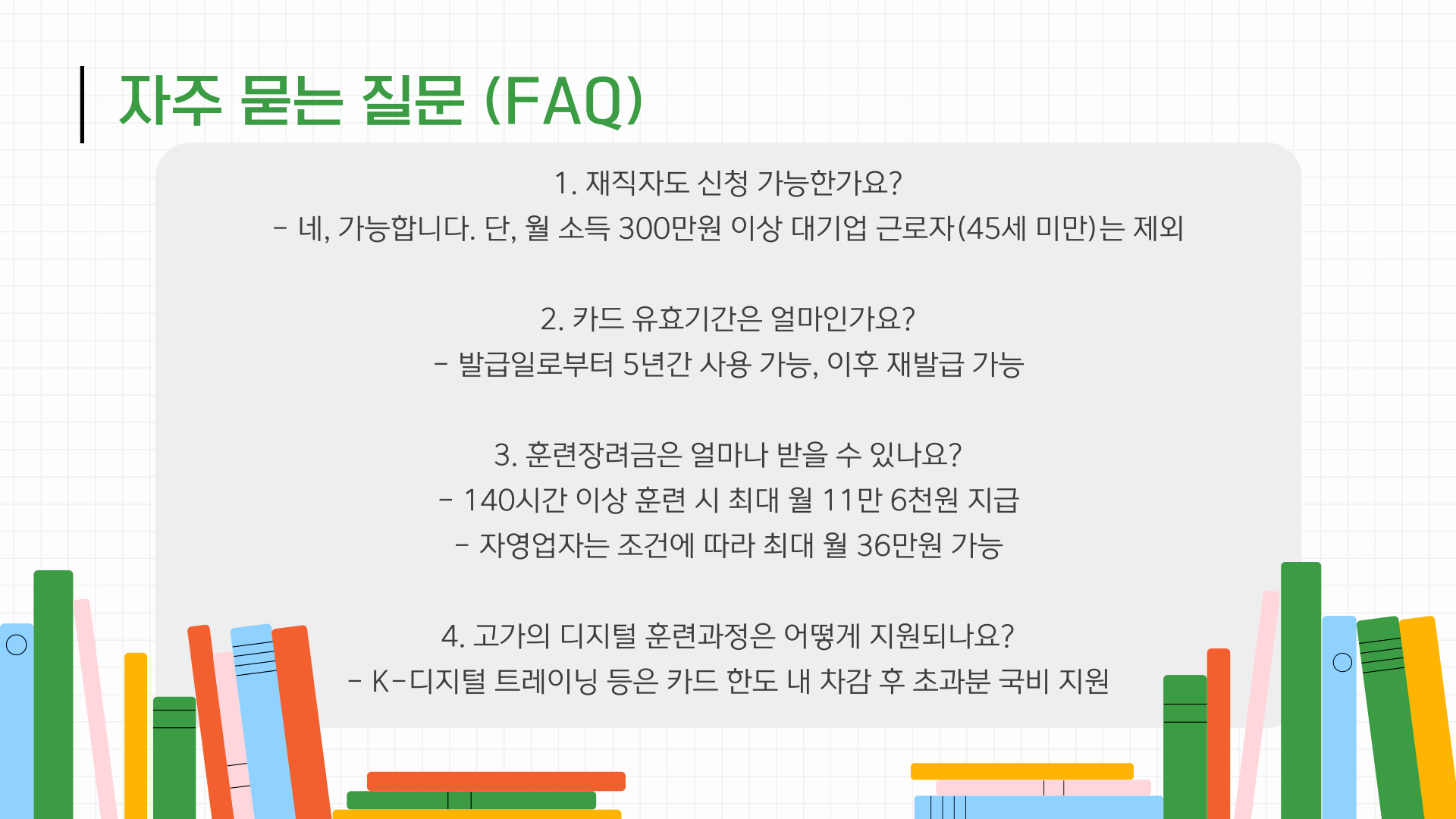 자주 묻는 질문 (FAQ)

1. 재직자도 신청 가능한가요?
- 네, 가능합니다. 단, 월 소득 300만원 이상 대기업 근로자(45세 미만)는 제외

2. 카드 유효기간은 얼마인가요?
- 발급일로부터 5년간 사용 가능, 이후 재발급 가능

3. 훈련장려금은 얼마나 받을 수 있나요?
- 140시간 이상 훈련 시 최대 월 11만 6천원 지급
- 자영업자는 조건에 따라 최대 월 36만원 가능

4. 고가의 디지털 훈련과정은 어떻게 지원되나요?
- K-디지털 트레이닝 등은 카드 한도 내 차감 후 초과분 국비 지원